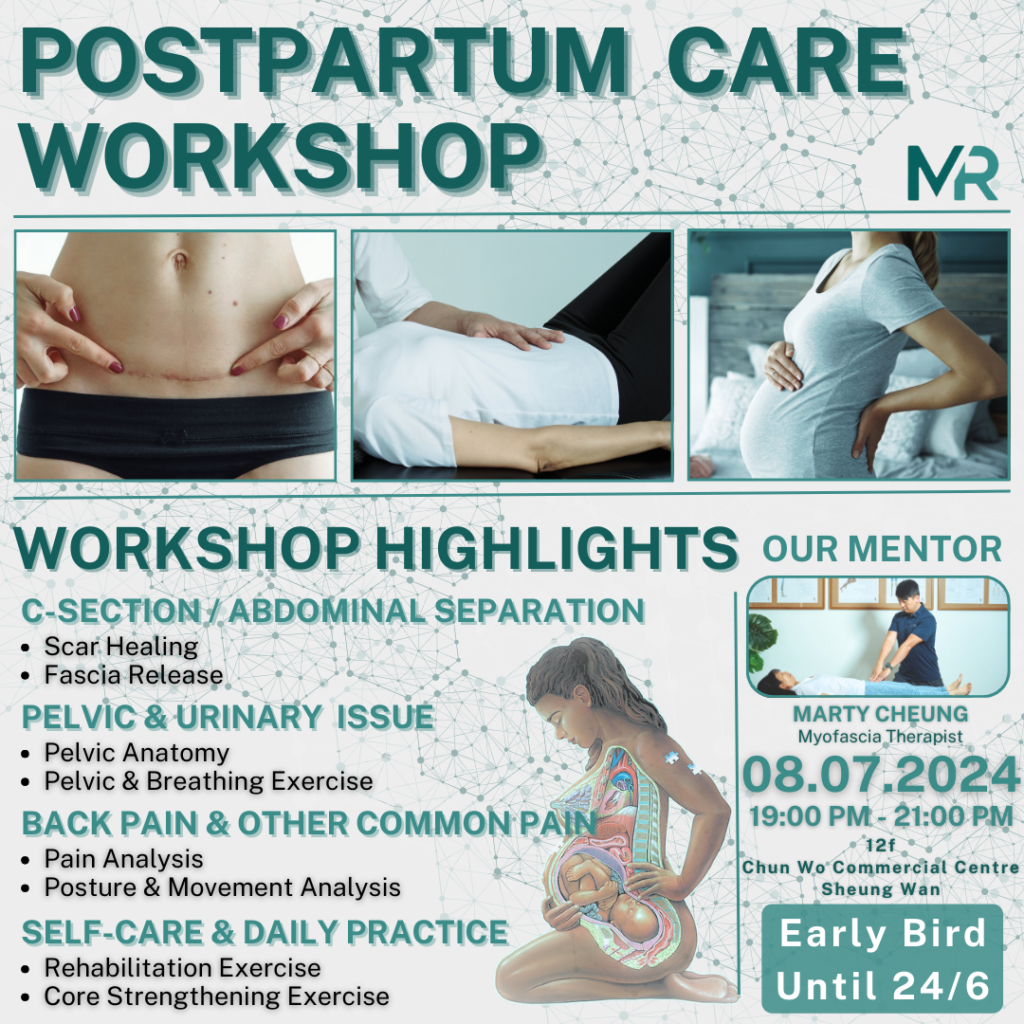 POSTPARTUM CARE WORKSHOP

MR

WORKSHOP HIGHLIGHTS

C-SECTION / ABDOMINAL SEPARATION
• Scar Healing
• Fascia Release

PELVIC & URINARY ISSUE
• Pelvic Anatomy
• Pelvic & Breathing Exercise

BACK PAIN & OTHER COMMON PAIN
• Pain Analysis
• Posture & Movement Analysis

SELF-CARE & DAILY PRACTICE
• Rehabilitation Exercise
• Core Strengthening Exercise

OUR MENTOR

MARTY CHEUNG
Myofascia Therapist

08.07.2024
19:00 PM - 21:00 PM
12f
Chun Wo Commercial Centre
Sheung Wan

Early Bird
Until 24/6